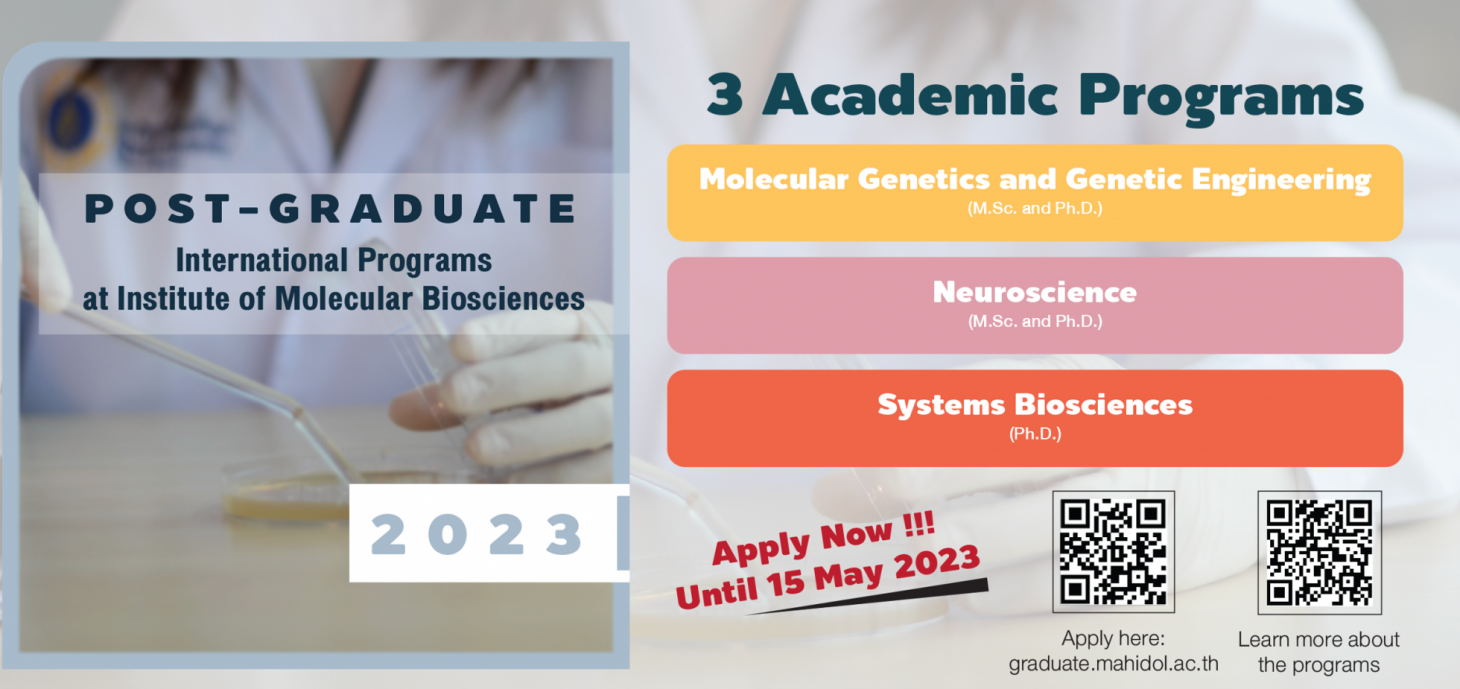 POST-GRADUATE
International Programs at Institute of Molecular Biosciences

2023

3 Academic Programs

Molecular Genetics and Genetic Engineering
(M.Sc. and Ph.D.)

Neuroscience
(M.Sc. and Ph.D.)

Systems Biosciences
(Ph.D.)

Apply Now !!!
Until 15 May 2023

Apply here:
graduate.mahidol.ac.th

Learn more about the programs